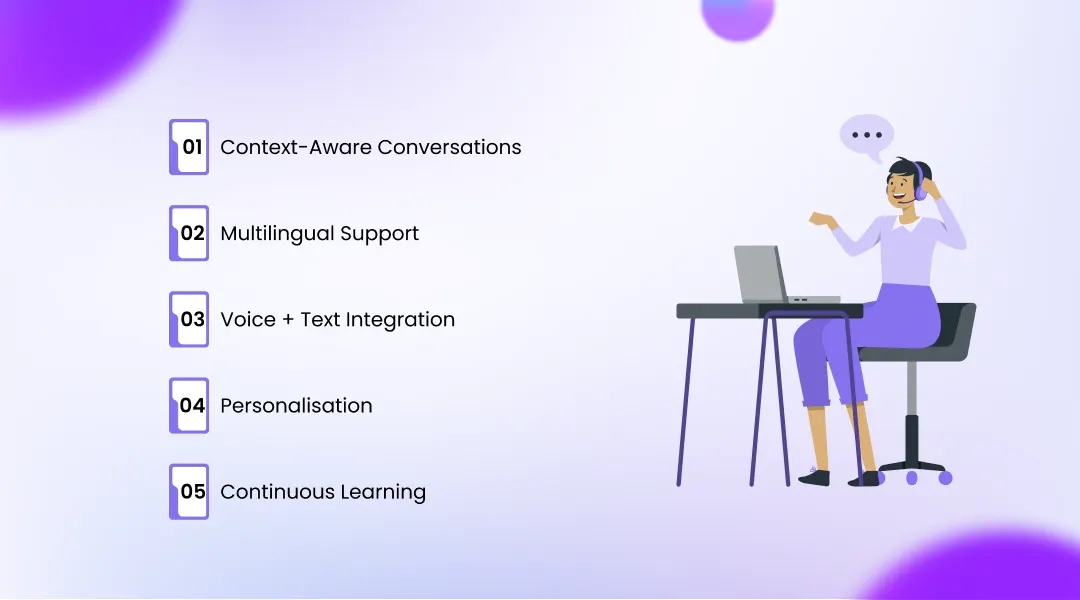 01 Context-Aware Conversations

02 Multilingual Support

03 Voice + Text Integration

04 Personalisation

05 Continuous Learning